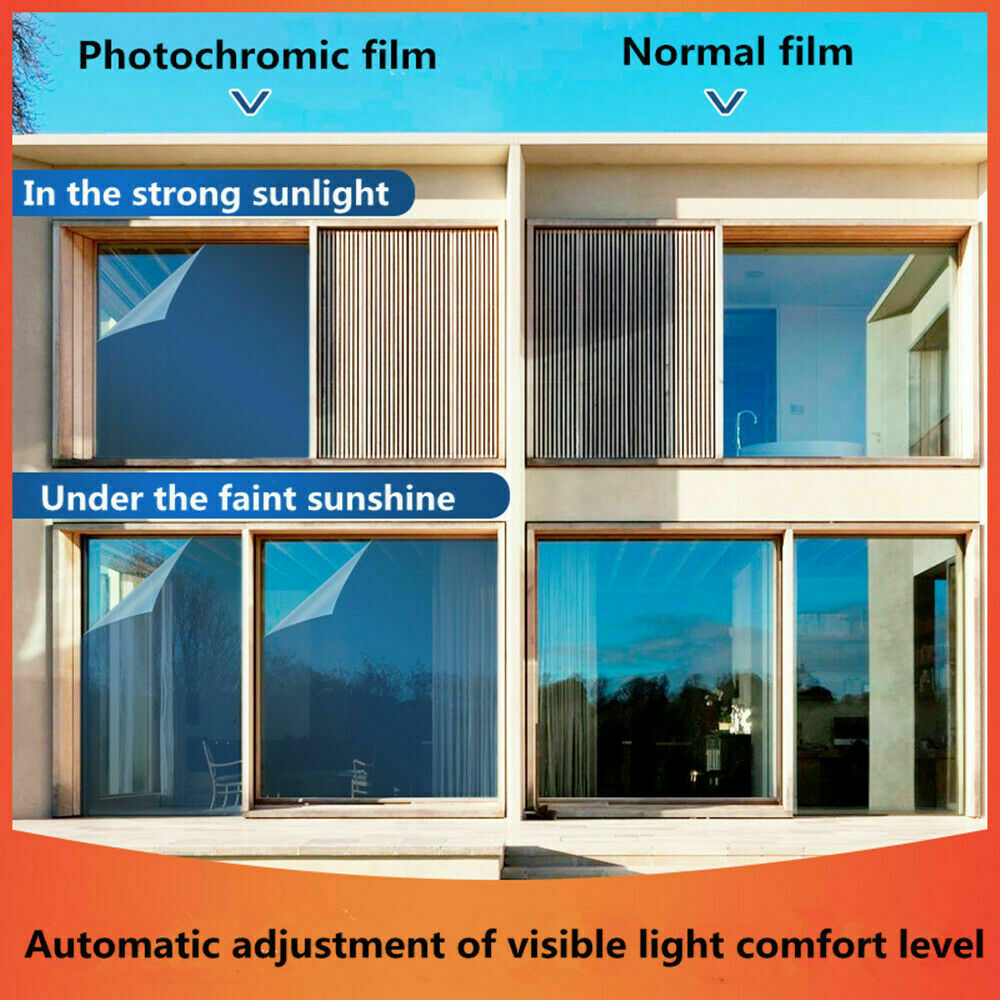 Photochromic film

Normal film

In the strong sunlight

Under the faint sunshine

Automatic adjustment of visible light comfort level